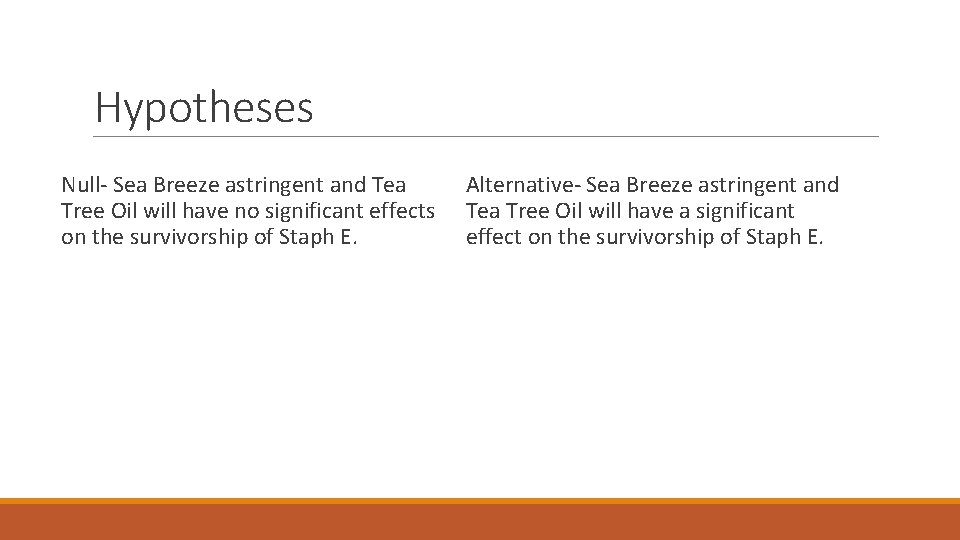 Hypotheses

Null- Sea Breeze astringent and Tea Tree Oil will have no significant effects on the survivorship of Staph E.

Alternative- Sea Breeze astringent and Tea Tree Oil will have a significant effect on the survivorship of Staph E.